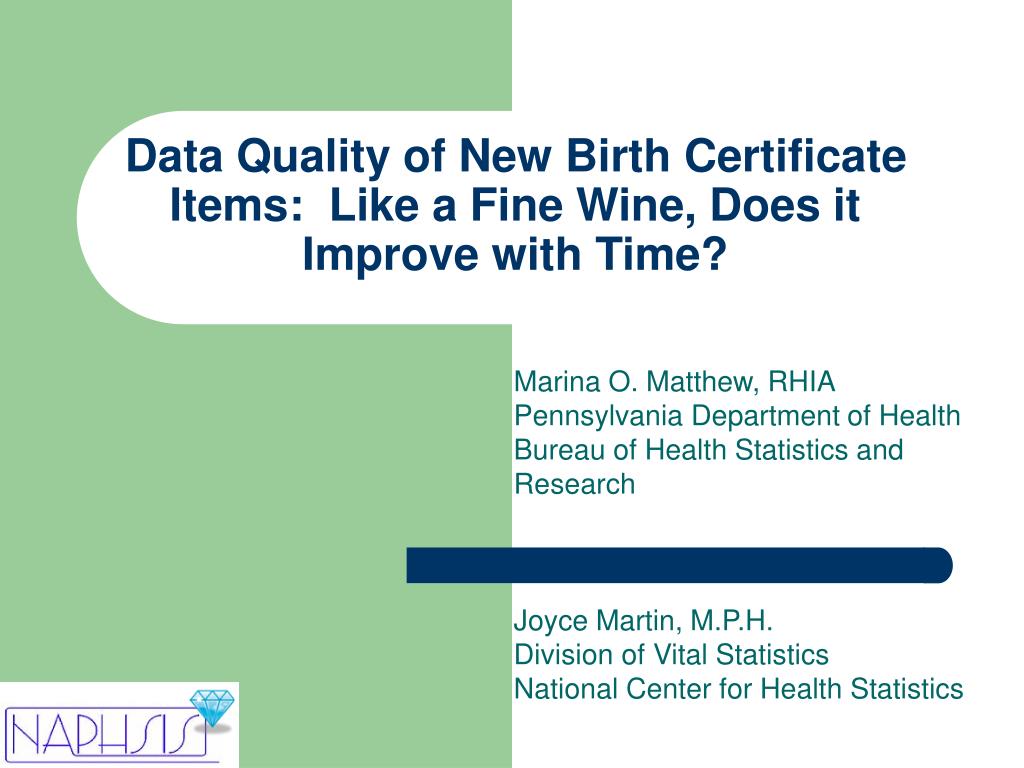 Data Quality of New Birth Certificate Items: Like a Fine Wine, Does it Improve with Time?

Marina O. Matthew, RHIA
Pennsylvania Department of Health
Bureau of Health Statistics and Research

Joyce Martin, M.P.H.
Division of Vital Statistics
National Center for Health Statistics

NAPHSIS